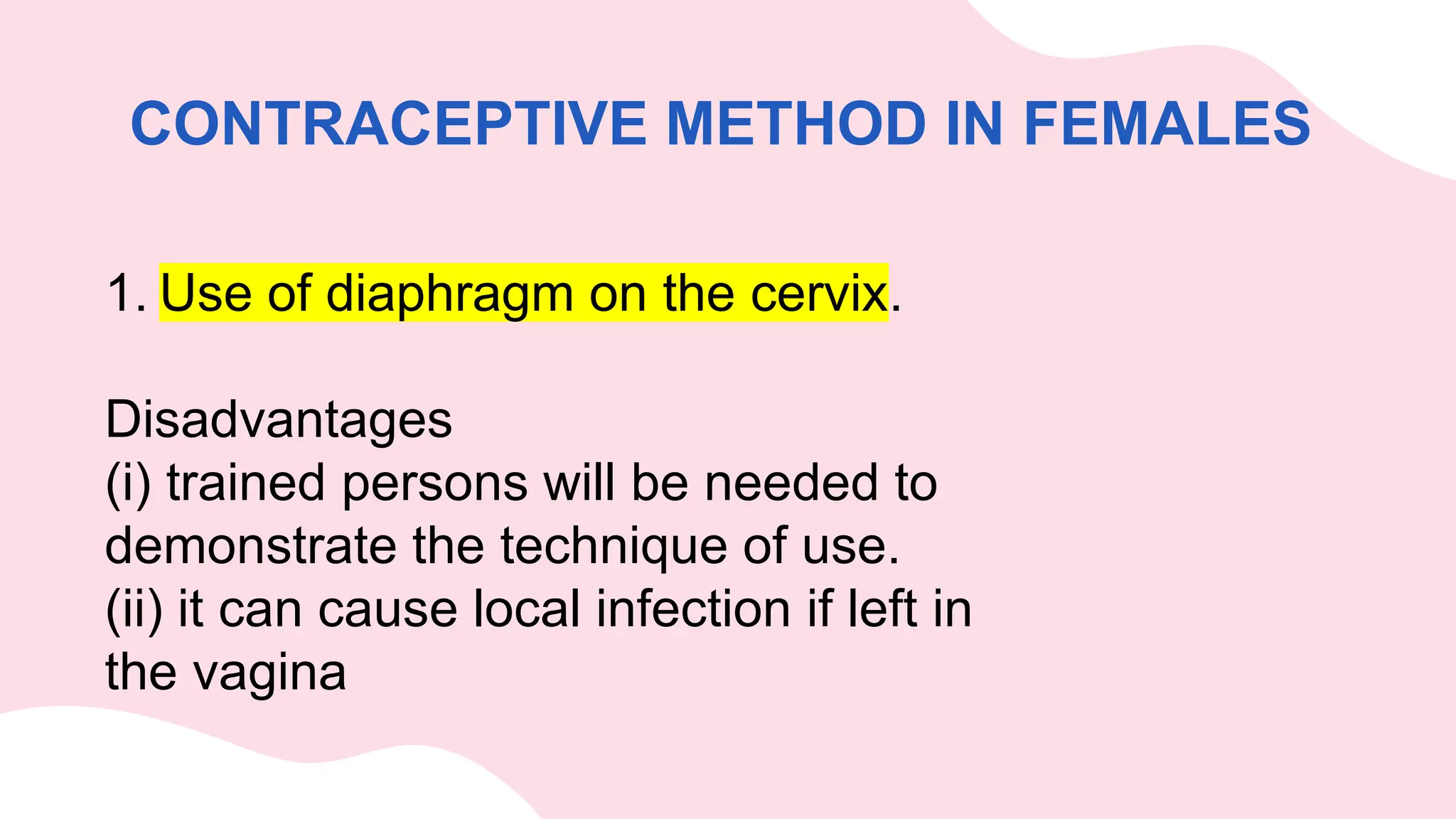 CONTRACEPTIVE METHOD IN FEMALES

1. Use of diaphragm on the cervix.

Disadvantages
(i) trained persons will be needed to demonstrate the technique of use.
(ii) it can cause local infection if left in the vagina